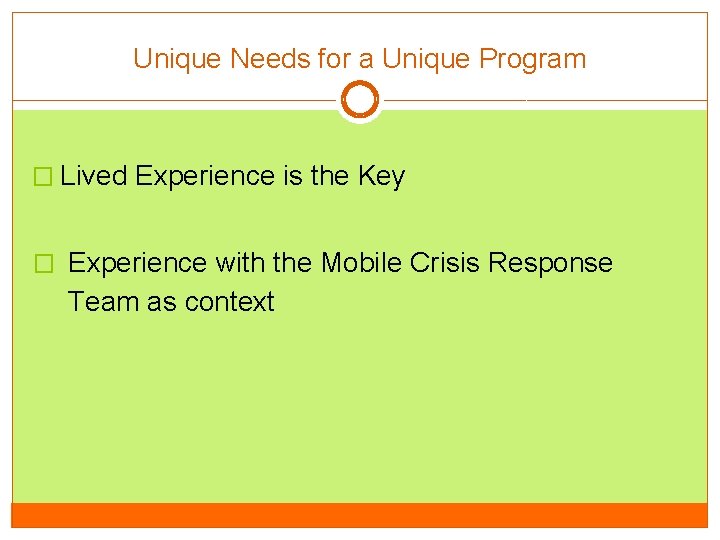 Unique Needs for a Unique Program

□ Lived Experience is the Key

□ Experience with the Mobile Crisis Response Team as context